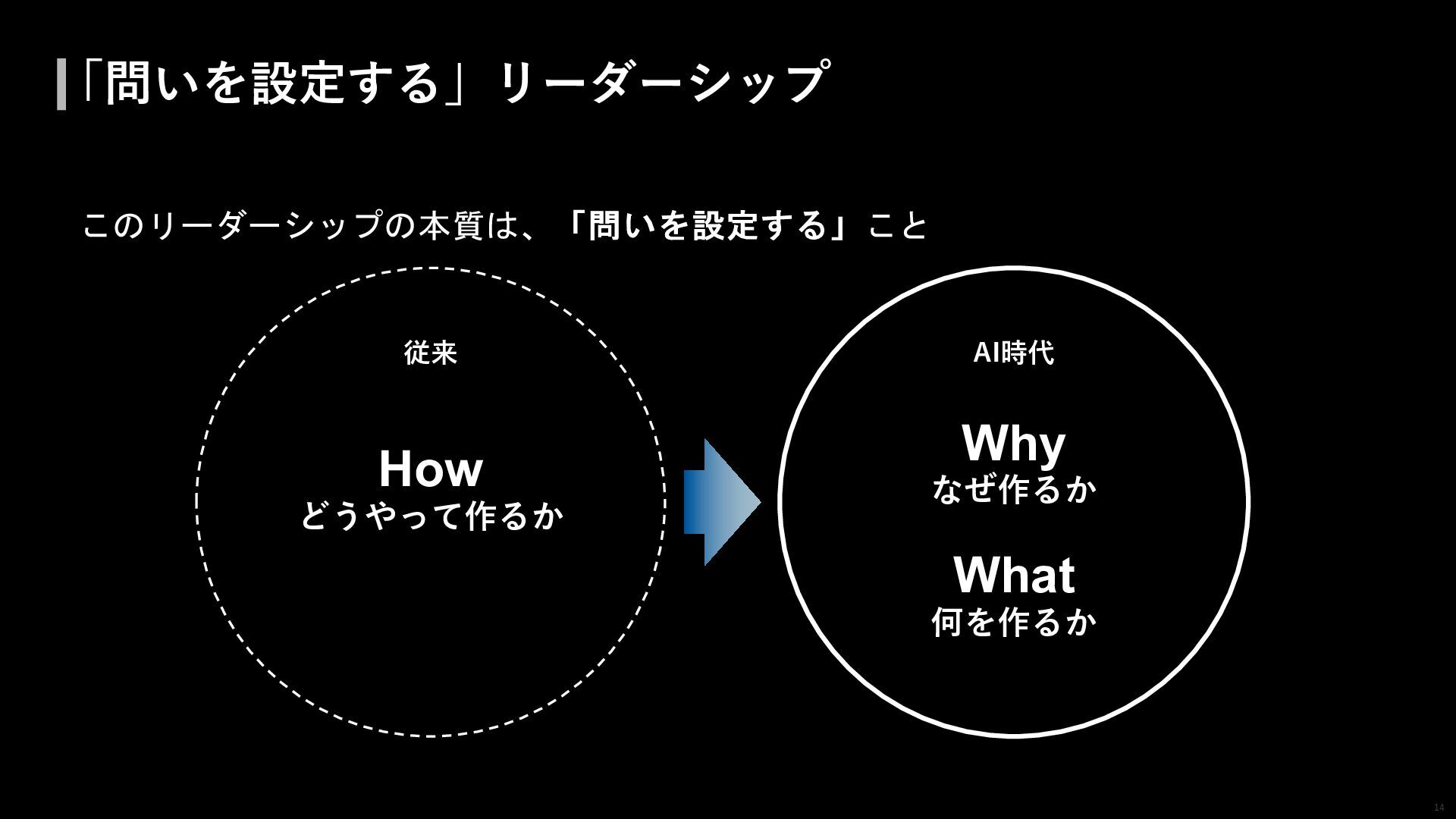 「問いを設定する」リーダーシップ

このリーダーシップの本質は、「問いを設定する」こと

従来

How
どうやって作るか

AI時代

Why
なぜ作るか

What
何を作るか

14